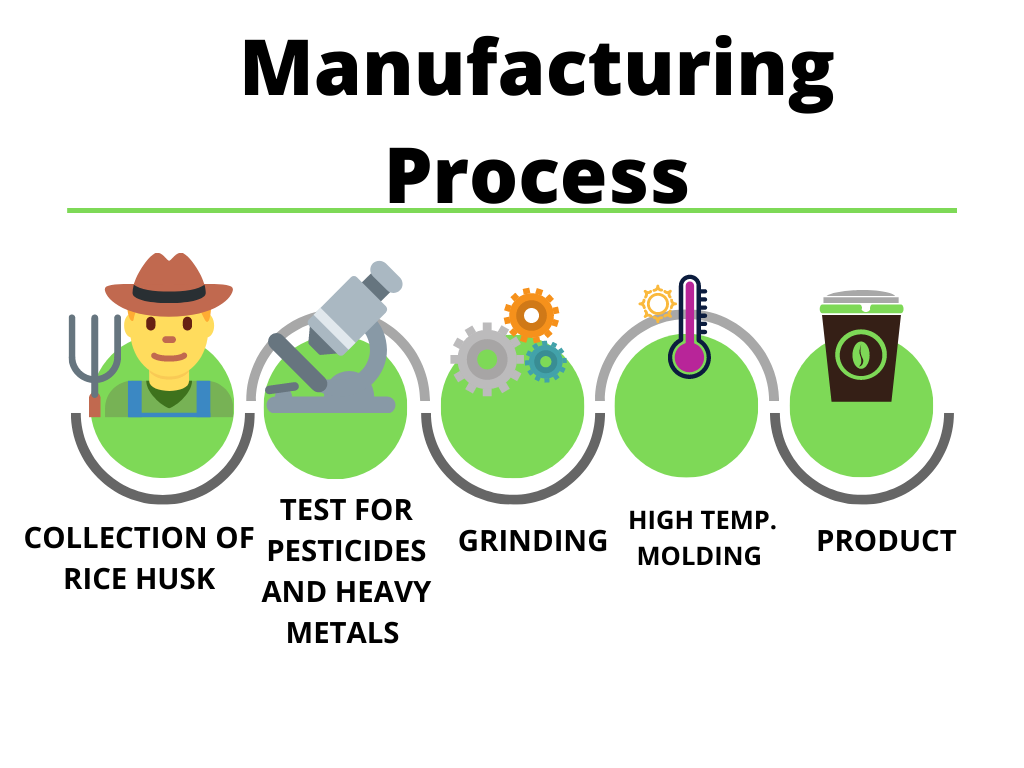 Manufacturing Process

COLLECTION OF RICE HUSK

TEST FOR PESTICIDES AND HEAVY METALS

GRINDING

HIGH TEMP. MOLDING

PRODUCT